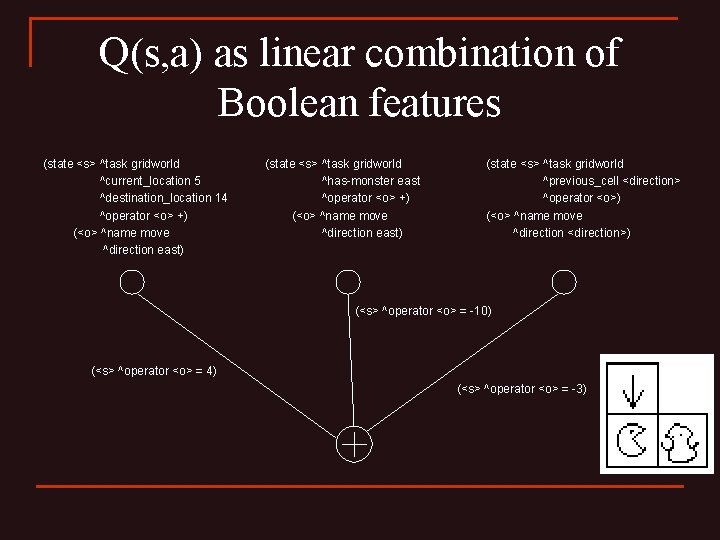 Q(s,a) as linear combination of Boolean features

(state <s> ^task gridworld
^current_location 5
^destination_location 14
^operator <o> +)
(<o> ^name move
^direction east)

(state <s> ^task gridworld
^has-monster east
^operator <o> +)
(<o> ^name move
^direction east)

(state <s> ^task gridworld
^previous_cell <direction>
^operator <o>)
(<o> ^name move
^direction <direction>)

(<s> ^operator <o> = -10)

(<s> ^operator <o> = 4)

(<s> ^operator <o> = -3)